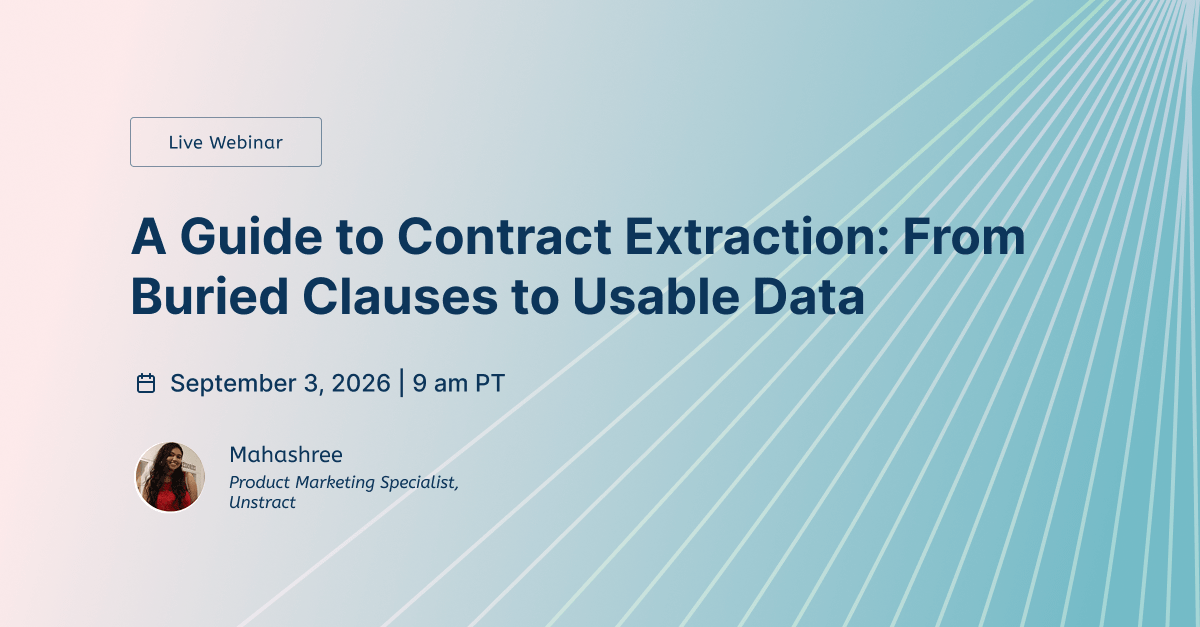 Live Webinar

A Guide to Contract Extraction: From Buried Clauses to Usable Data

September 3, 2026 | 9 am PT

Mahashree
Product Marketing Specialist, Unstract